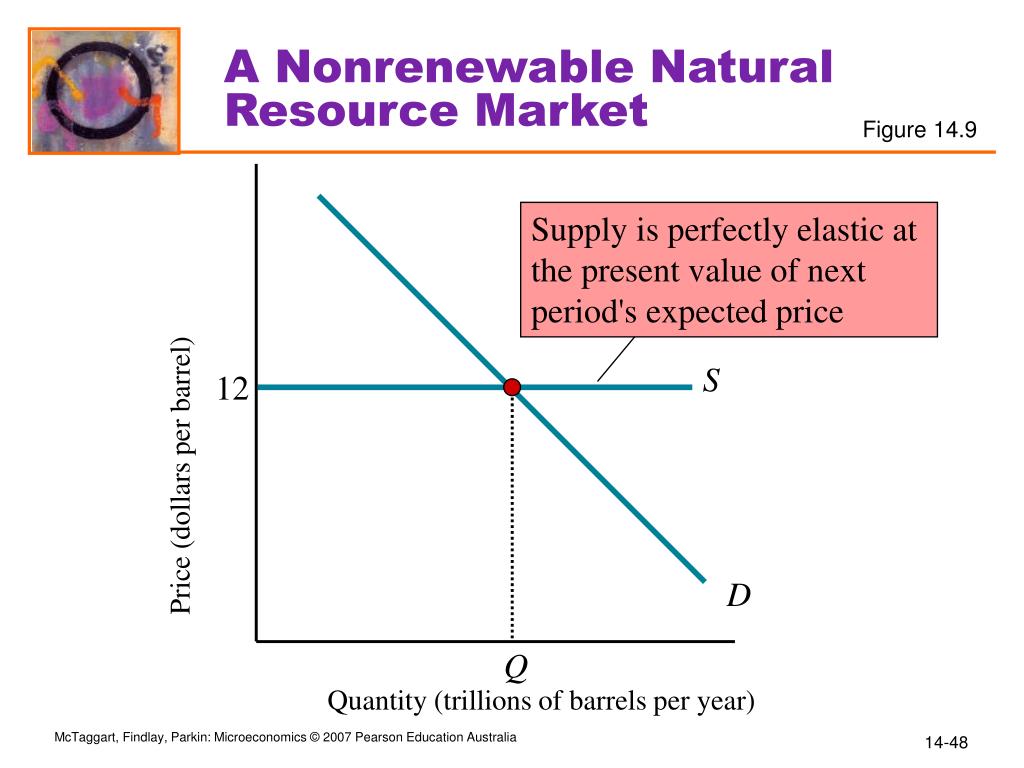 A Nonrenewable Natural Resource Market

Figure 14.9

Supply is perfectly elastic at the present value of next period's expected price

Price (dollars per barrel)

12

S

D

Q

Quantity (trillions of barrels per year)

McTaggart, Findlay, Parkin: Microeconomics © 2007 Pearson Education Australia

14-48